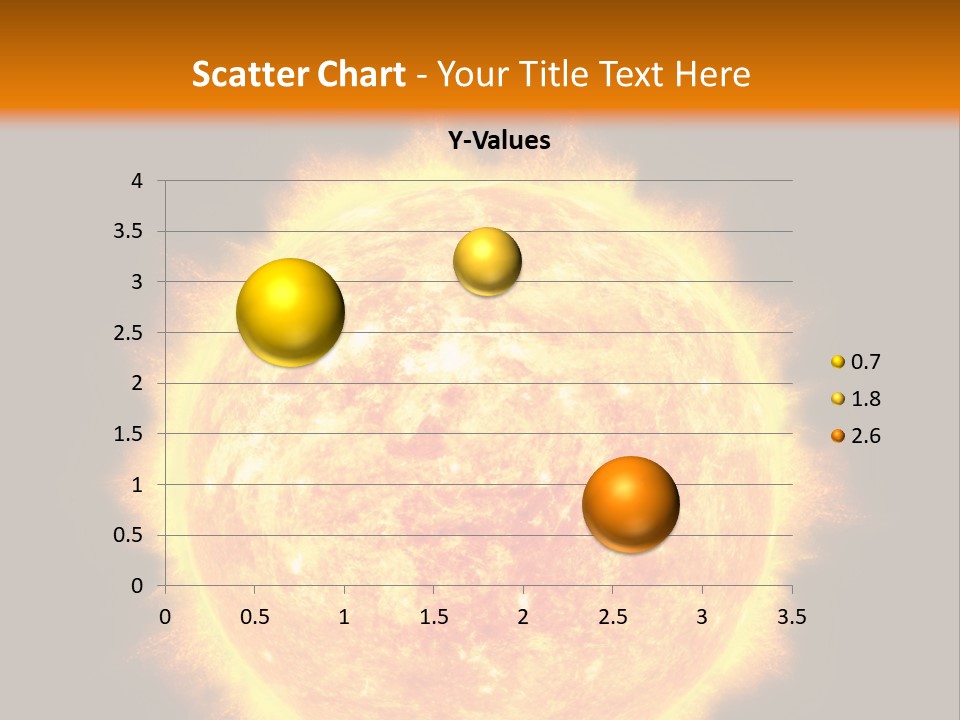 Scatter Chart - Your Title Text Here

Y-Values

4
3.5
3
2.5
2
1.5
1
0.5
0

0 0.5 1 1.5 2 2.5 3 3.5

0.7
1.8
2.6